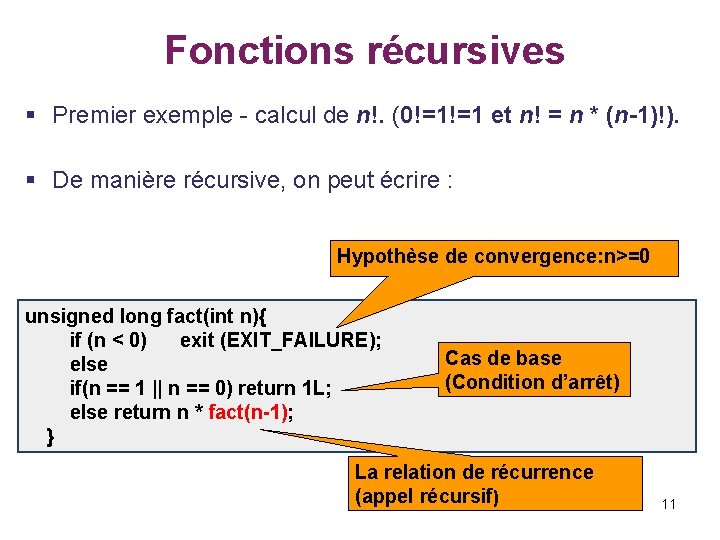 Fonctions récursives

▪ Premier exemple - calcul de n!. (0!=1!=1 et n! = n * (n-1)!).

▪ De manière récursive, on peut écrire :

Hypothèse de convergence:n>=0

unsigned long fact(int n){
if (n < 0) exit (EXIT_FAILURE);
else
if(n == 1 || n == 0) return 1L;
else return n * fact(n-1);
}

Cas de base
(Condition d'arrêt)

La relation de récurrence
(appel récursif)

11